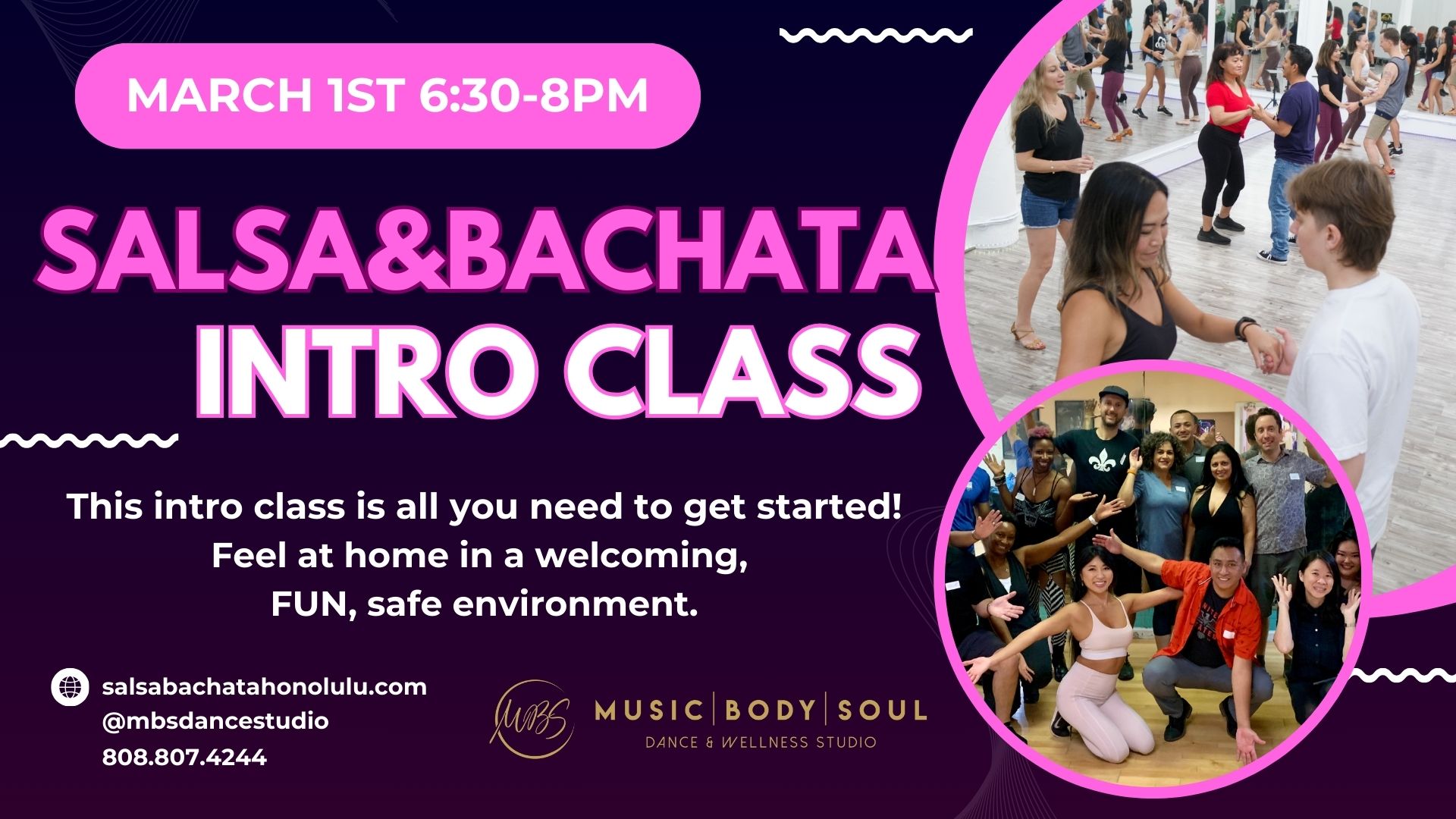 MARCH 1ST 6:30-8PM

SALSA&BACHATA INTRO CLASS

This intro class is all you need to get started!
Feel at home in a welcoming,
FUN, safe environment.

salsabachatahonolulu.com
@mbsdancestudio
808.807.4244

MBS
MUSIC | BODY | SOUL
DANCE & WELLNESS STUDIO